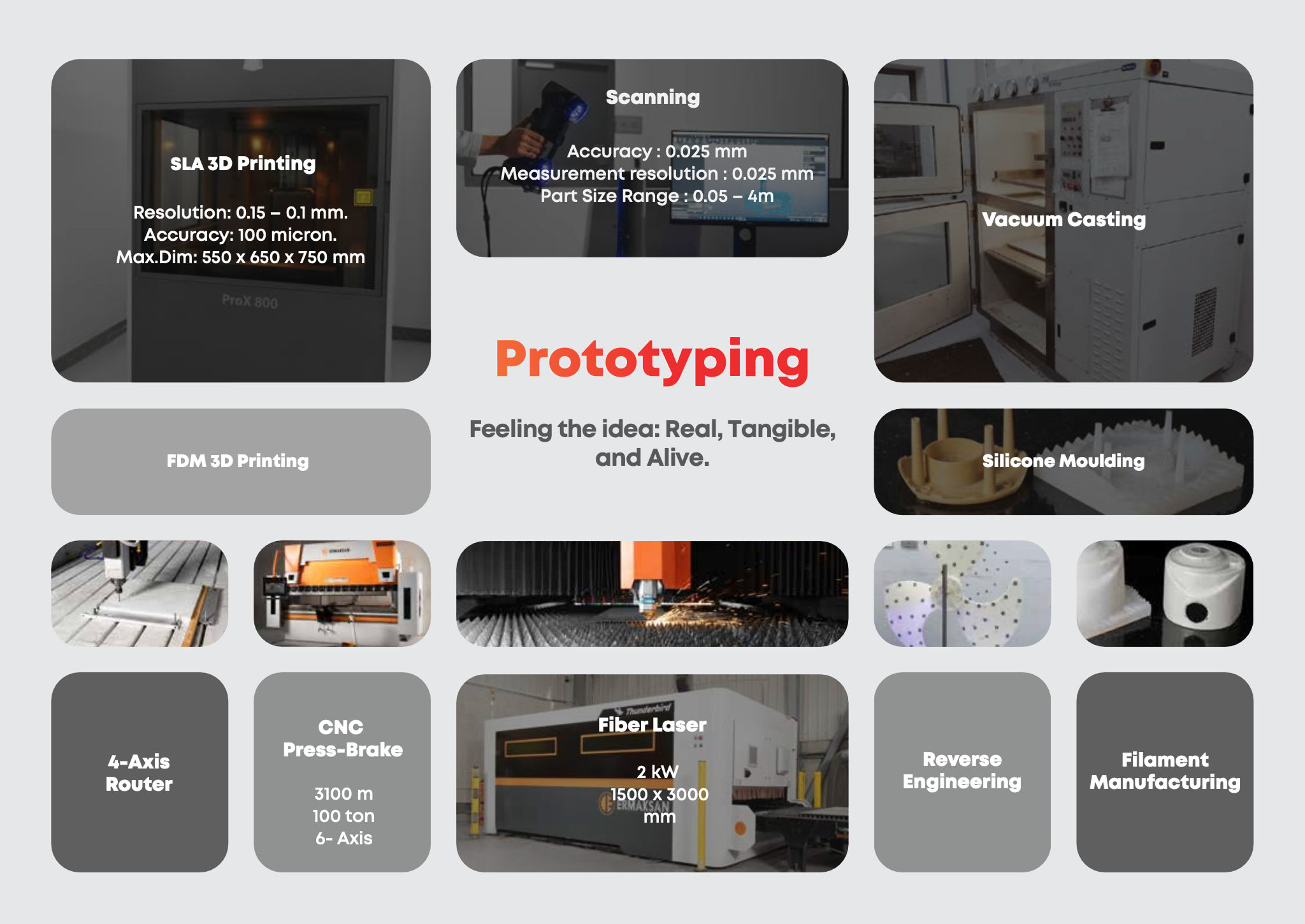 SLA 3D Printing

Resolution: 0.15 – 0.1 mm.
Accuracy: 100 micron.
Max.Dim: 550 x 650 x 750 mm

ProX 800

Scanning

Accuracy : 0.025 mm
Measurement resolution : 0.025 mm
Part Size Range : 0.05 – 4m

Vacuum Casting

Prototyping

Feeling the idea: Real, Tangible, and Alive.

FDM 3D Printing

Silicone Moulding

4-Axis Router

CNC Press-Brake

3100 m
100 ton
6- Axis

Thunderbird

Fiber Laser

2 kW
1500 x 3000 mm

ERMAKSAN

Reverse Engineering

Filament Manufacturing